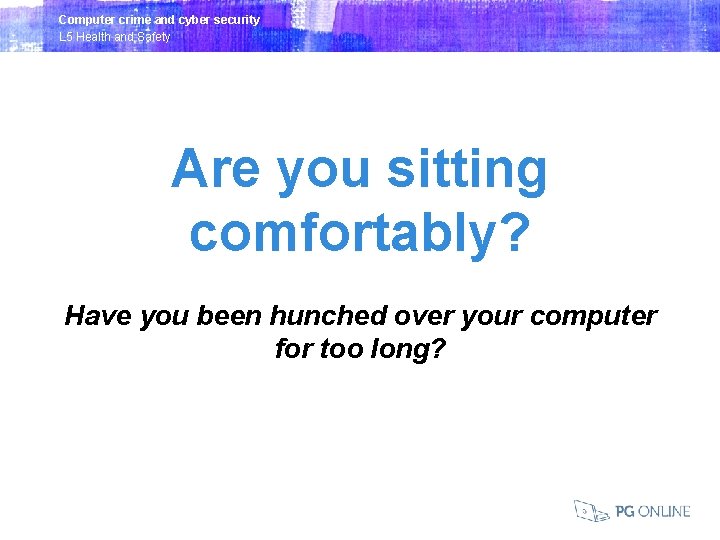 Computer crime and cyber security
L5 Health and Safety

Are you sitting comfortably?

Have you been hunched over your computer for too long?

PG ONLINE